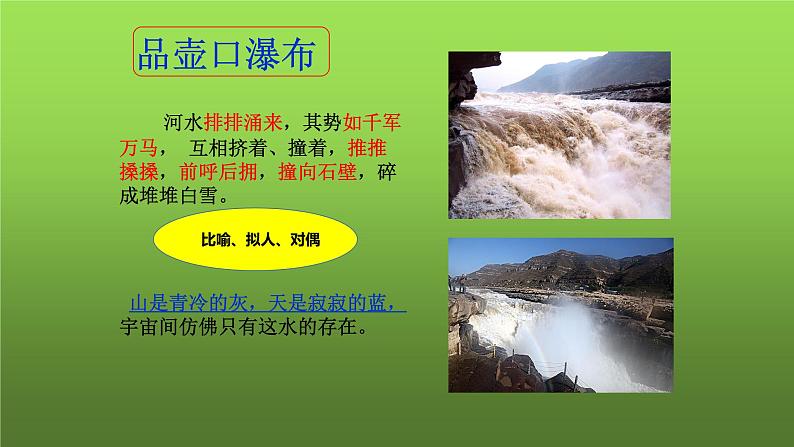 品壶口瀑布

河水排排涌来，其势如千军万马， 互相挤着、撞着，推推搡搡，前呼后拥，撞向石壁，碎成堆堆白雪。

比喻、拟人、对偶

山是青冷的灰，天是寂寂的蓝，宇宙间仿佛只有这水的存在。